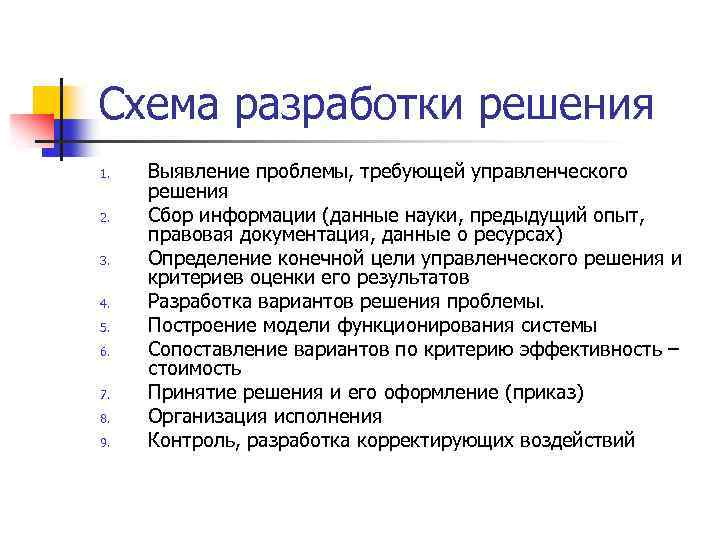 Схема разработки решения

1. Выявление проблемы, требующей управленческого решения
2. Сбор информации (данные науки, предыдущий опыт, правовая документация, данные о ресурсах)
3. Определение конечной цели управленческого решения и критериев оценки его результатов
4. Разработка вариантов решения проблемы.
5. Построение модели функционирования системы
6. Сопоставление вариантов по критерию эффективность – стоимость
7. Принятие решения и его оформление (приказ)
8. Организация исполнения
9. Контроль, разработка корректирующих воздействий